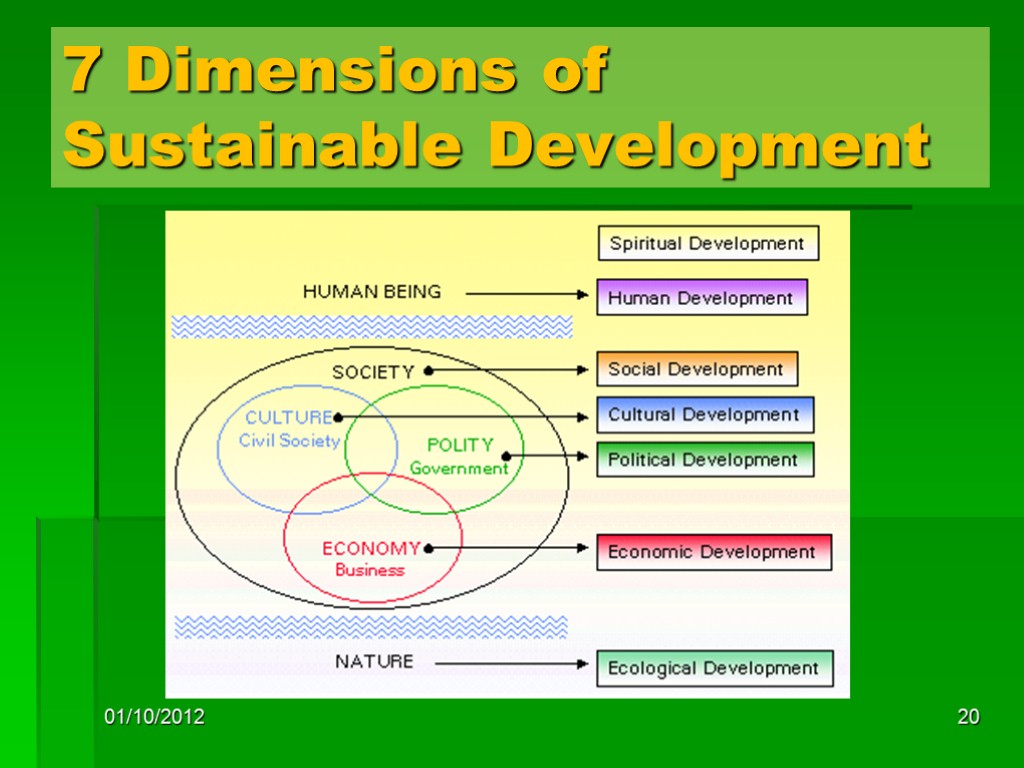 7 Dimensions of Sustainable Development

Spiritual Development

HUMAN BEING

Human Development

SOCIETY

Social Development

CULTURE
Civil Society

Cultural Development

POLITY
Government

Political Development

ECONOMY
Business

Economic Development

NATURE

Ecological Development

01/10/2012

20